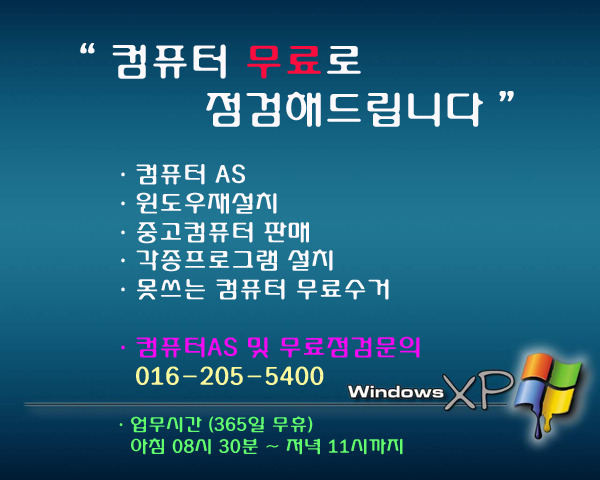 “ 컴퓨터 무료로 점검해드립니다 ”

· 컴퓨터 AS
· 윈도우재설치
· 중고컴퓨터 판매
· 각종프로그램 설치
· 못쓰는 컴퓨터 무료수거

· 컴퓨터AS 및 무료점검문의
016-205-5400

Windows XP

· 업무시간 (365일 무휴)
아침 08시 30분 ~ 저녁 11시까지